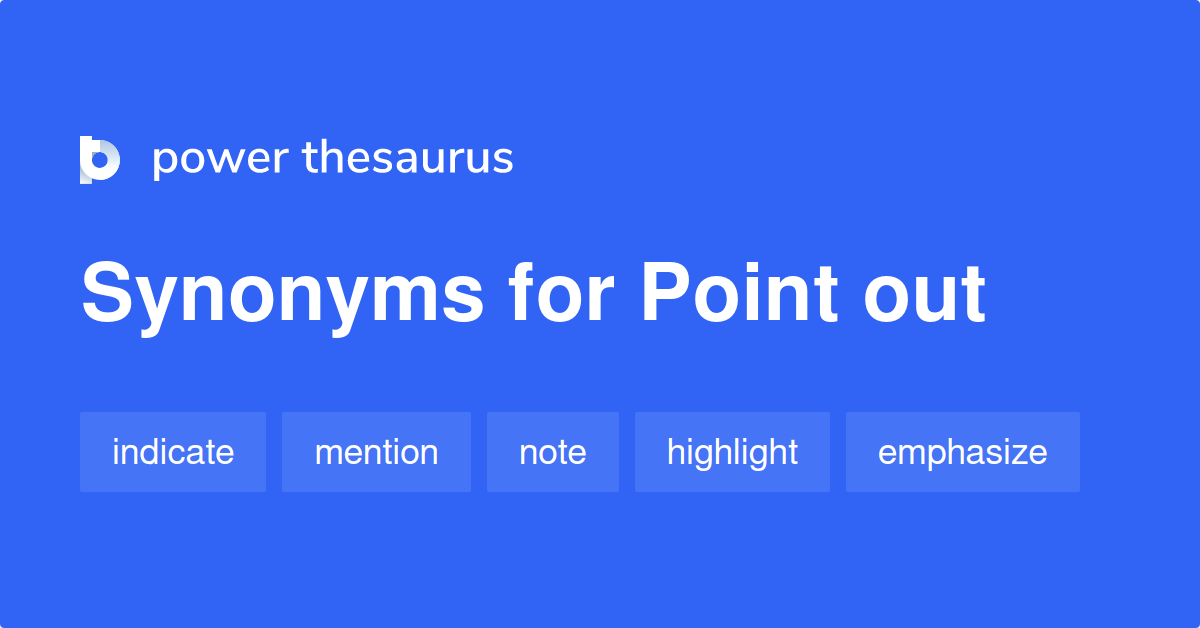 power thesaurus

Synonyms for Point out

indicate mention note highlight emphasize